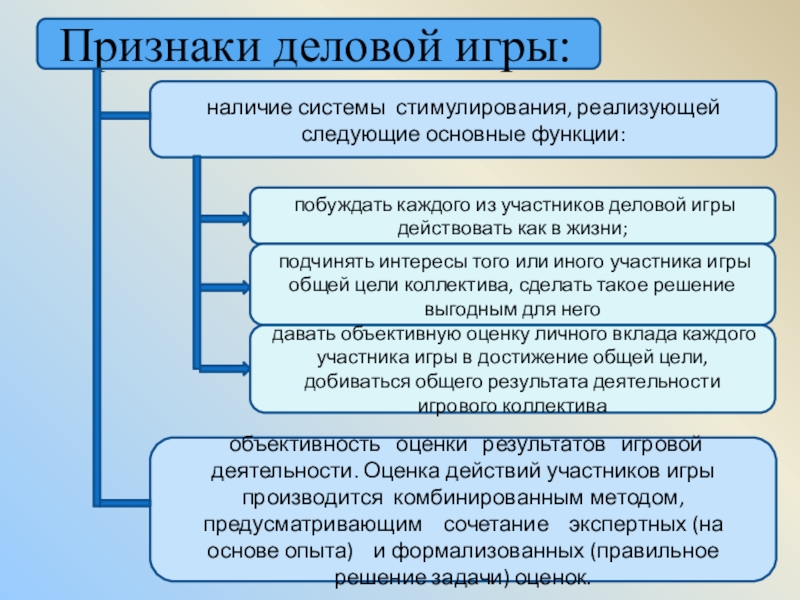 Признаки деловой игры:

наличие системы стимулирования, реализующей следующие основные функции:

побуждать каждого из участников деловой игры действовать как в жизни;

подчинять интересы того или иного участника игры общей цели коллектива, сделать такое решение выгодным для него

давать объективную оценку личного вклада каждого участника игры в достижение общей цели, добиваться общего результата деятельности игрового коллектива

объективность оценки результатов игровой деятельности. Оценка действий участников игры производится комбинированным методом, предусматривающим сочетание экспертных (на основе опыта) и формализованных (правильное решение задачи) оценок.